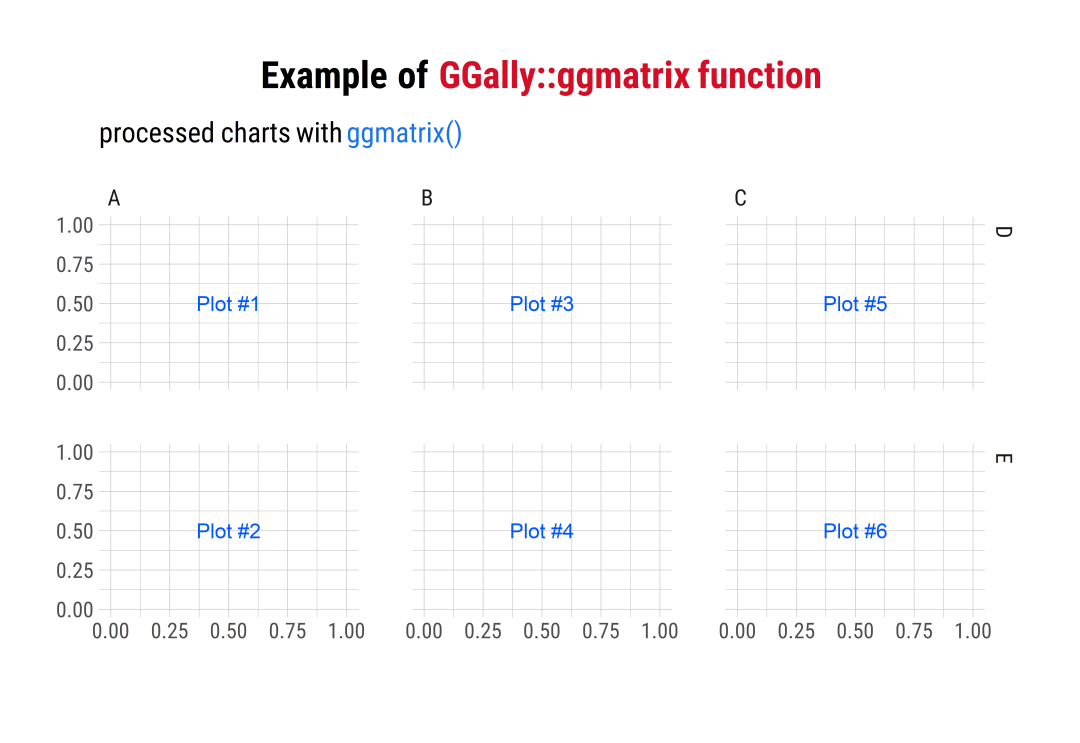 Example of GGally::ggmatrix function

processed charts with ggmatrix()

A

B

C

D

1.00
0.75
0.50
0.25
0.00

Plot #1

Plot #3

Plot #5

E

1.00
0.75
0.50
0.25
0.00

Plot #2

Plot #4

Plot #6

0.00 0.25 0.50 0.75 1.00

0.00 0.25 0.50 0.75 1.00

0.00 0.25 0.50 0.75 1.00